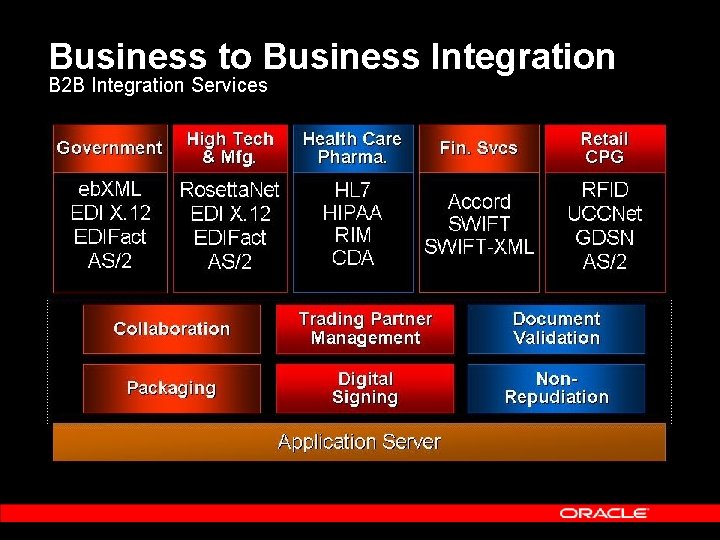 Business to Business Integration
B2B Integration Services

Government
ebXML
EDI X.12
EDIFact
AS/2

High Tech & Mfg.
RosettaNet
EDI X.12
EDIFact
AS/2

Health Care Pharma.
HL7
HIPAA
RIM
CDA

Fin. Svcs
Accord
SWIFT
SWIFT-XML

Retail CPG
RFID
UCCNet
GDSN
AS/2

Collaboration

Trading Partner Management

Document Validation

Packaging

Digital Signing

Non-Repudiation

Application Server

ORACLE